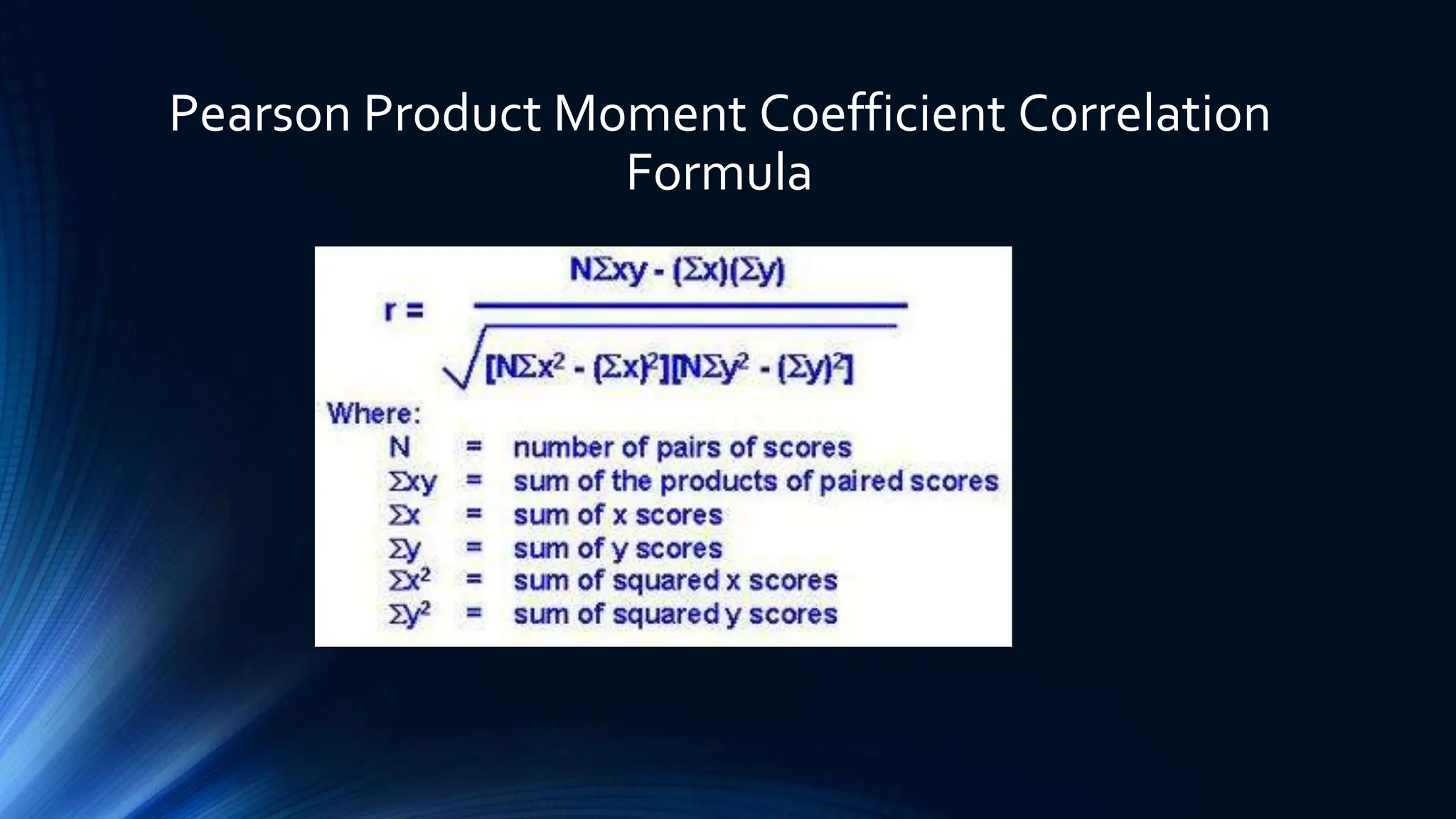 Pearson Product Moment Coefficient Correlation Formula

$r = \frac{N\Sigma xy - (\Sigma x)(\Sigma y)}{\sqrt{[N\Sigma x^2 - (\Sigma x)^2][N\Sigma y^2 - (\Sigma y)^2]}}$

Where:
$N$ = number of pairs of scores
$\Sigma xy$ = sum of the products of paired scores
$\Sigma x$ = sum of x scores
$\Sigma y$ = sum of y scores
$\Sigma x^2$ = sum of squared x scores
$\Sigma y^2$ = sum of squared y scores